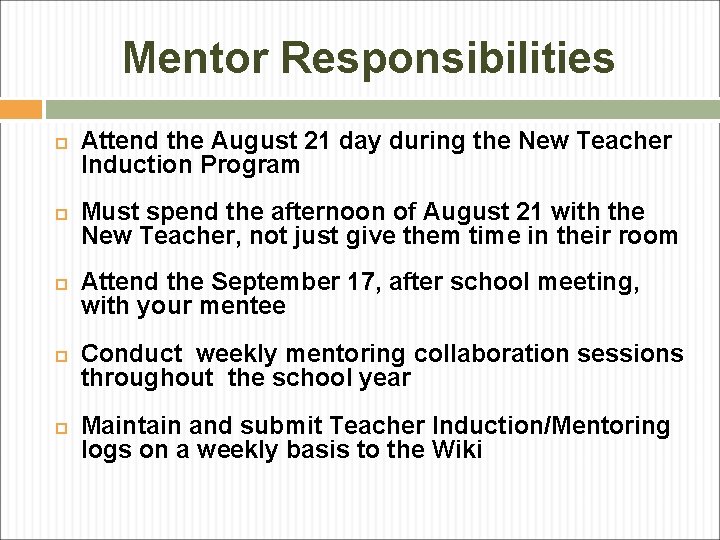 Mentor Responsibilities

Attend the August 21 day during the New Teacher Induction Program

Must spend the afternoon of August 21 with the New Teacher, not just give them time in their room

Attend the September 17, after school meeting, with your mentee

Conduct weekly mentoring collaboration sessions throughout the school year

Maintain and submit Teacher Induction/Mentoring logs on a weekly basis to the Wiki